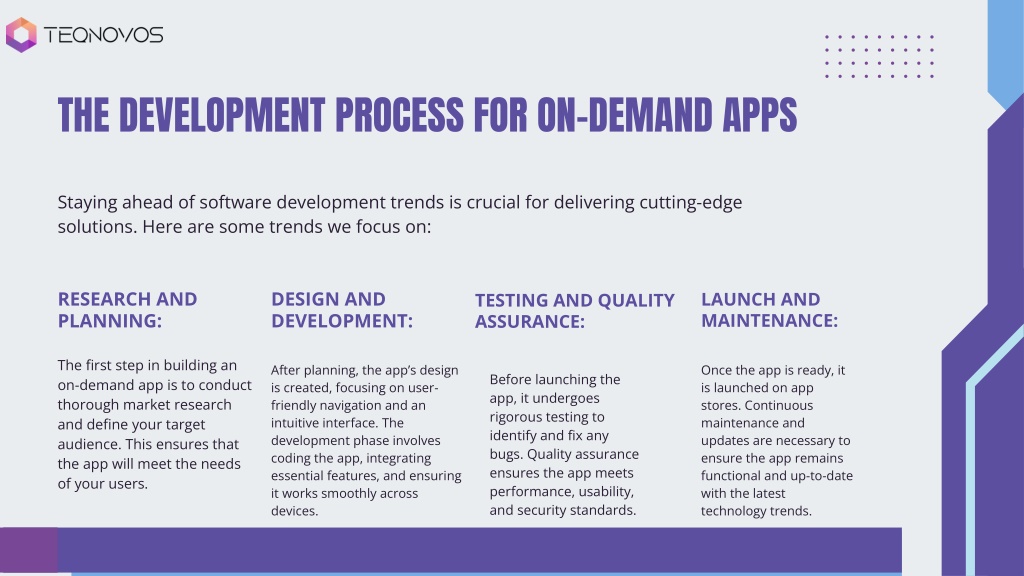 TEQNOVOS

THE DEVELOPMENT PROCESS FOR ON-DEMAND APPS

Staying ahead of software development trends is crucial for delivering cutting-edge solutions. Here are some trends we focus on:

RESEARCH AND PLANNING:

The first step in building an on-demand app is to conduct thorough market research and define your target audience. This ensures that the app will meet the needs of your users.

DESIGN AND DEVELOPMENT:

After planning, the app's design is created, focusing on user-friendly navigation and an intuitive interface. The development phase involves coding the app, integrating essential features, and ensuring it works smoothly across devices.

TESTING AND QUALITY ASSURANCE:

Before launching the app, it undergoes rigorous testing to identify and fix any bugs. Quality assurance ensures the app meets performance, usability, and security standards.

LAUNCH AND MAINTENANCE:

Once the app is ready, it is launched on app stores. Continuous maintenance and updates are necessary to ensure the app remains functional and up-to-date with the latest technology trends.